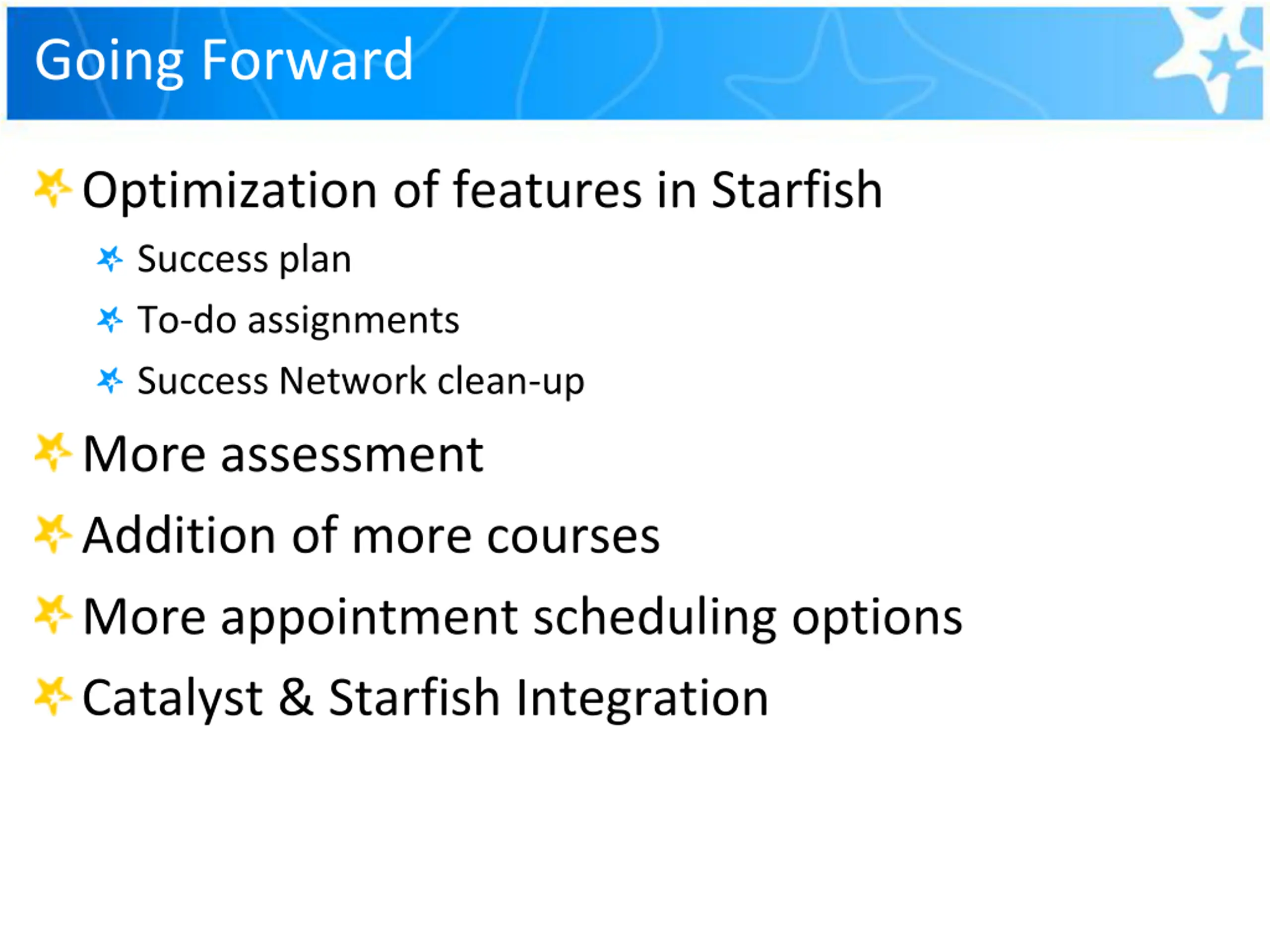 Going Forward

Optimization of features in Starfish

Success plan

To-do assignments

Success Network clean-up

More assessment

Addition of more courses

More appointment scheduling options

Catalyst & Starfish Integration